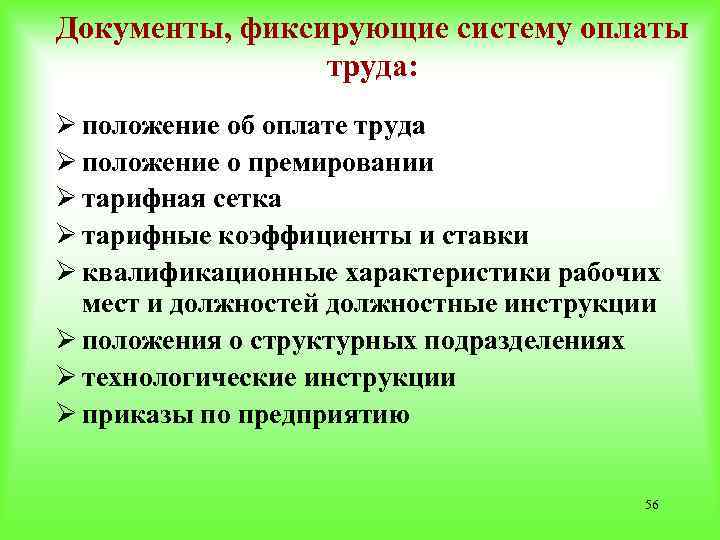 Документы, фиксирующие систему оплаты труда:

➢ положение об оплате труда
➢ положение о премировании
➢ тарифная сетка
➢ тарифные коэффициенты и ставки
➢ квалификационные характеристики рабочих мест и должностей должностные инструкции
➢ положения о структурных подразделениях
➢ технологические инструкции
➢ приказы по предприятию

56